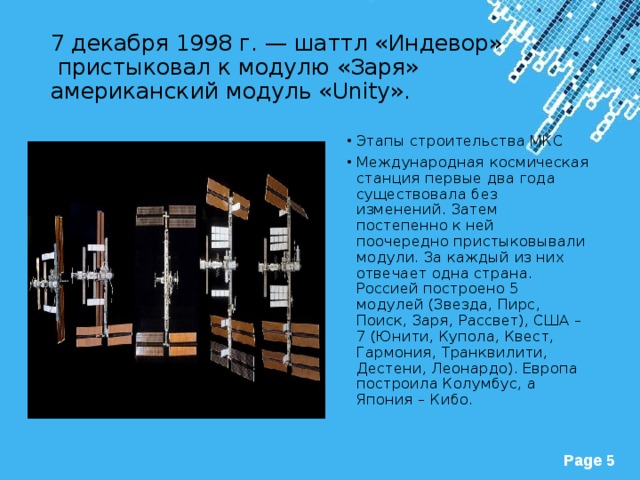 7 декабря 1998 г. — шаттл «Индевор» пристыковал к модулю «Заря» американский модуль «Unity».

• Этапы строительства МКС
• Международная космическая станция первые два года существовала без изменений. Затем постепенно к ней поочередно пристыковывали модули. За каждый из них отвечает одна страна. Россией построено 5 модулей (Звезда, Пирс, Поиск, Заря, Рассвет), США – 7 (Юнити, Купола, Квест, Гармония, Транквилити, Дестени, Леонардо). Европа построила Колумбус, а Япония – Кибо.

Page 5